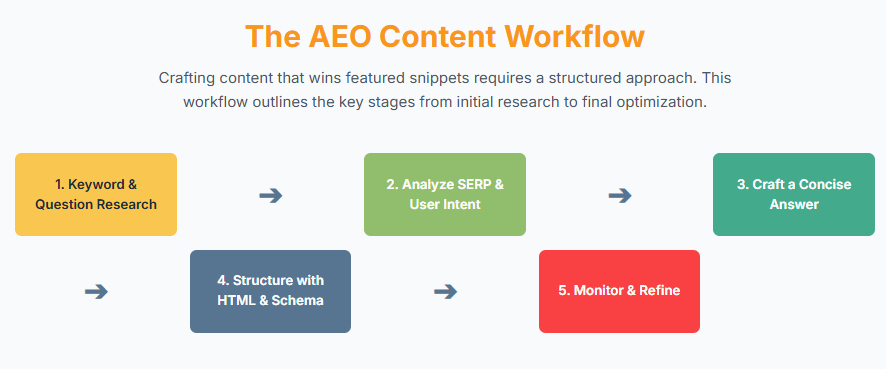 The AEO Content Workflow

Crafting content that wins featured snippets requires a structured approach. This workflow outlines the key stages from initial research to final optimization.

1. Keyword & Question Research

➔

2. Analyze SERP & User Intent

➔

3. Craft a Concise Answer

➔

4. Structure with HTML & Schema

➔

5. Monitor & Refine